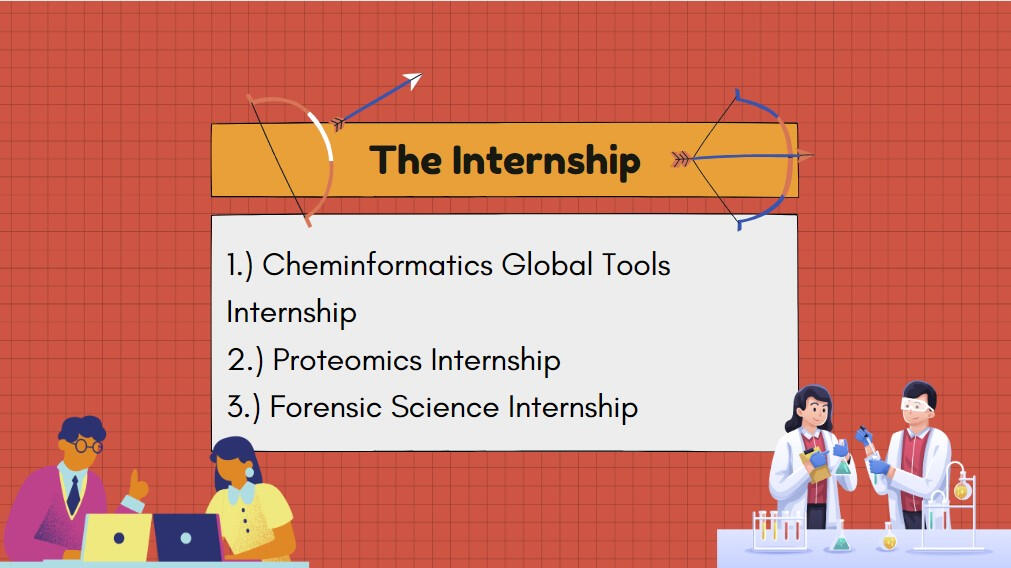 The Internship

1.) Cheminformatics Global Tools Internship
2.) Proteomics Internship
3.) Forensic Science Internship